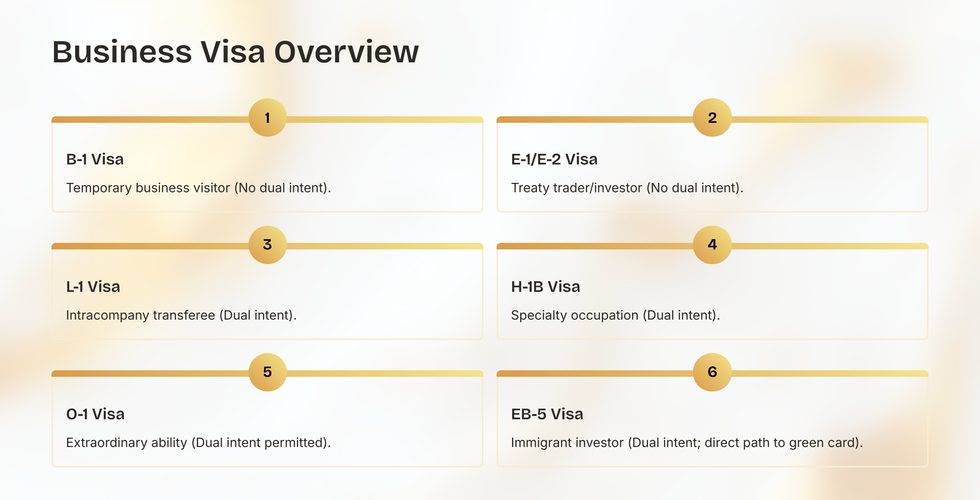 Business Visa Overview

1

B-1 Visa

Temporary business visitor (No dual intent).

2

E-1/E-2 Visa

Treaty trader/investor (No dual intent).

3

L-1 Visa

Intracompany transferee (Dual intent).

4

H-1B Visa

Specialty occupation (Dual intent).

5

O-1 Visa

Extraordinary ability (Dual intent permitted).

6

EB-5 Visa

Immigrant investor (Dual intent; direct path to green card).